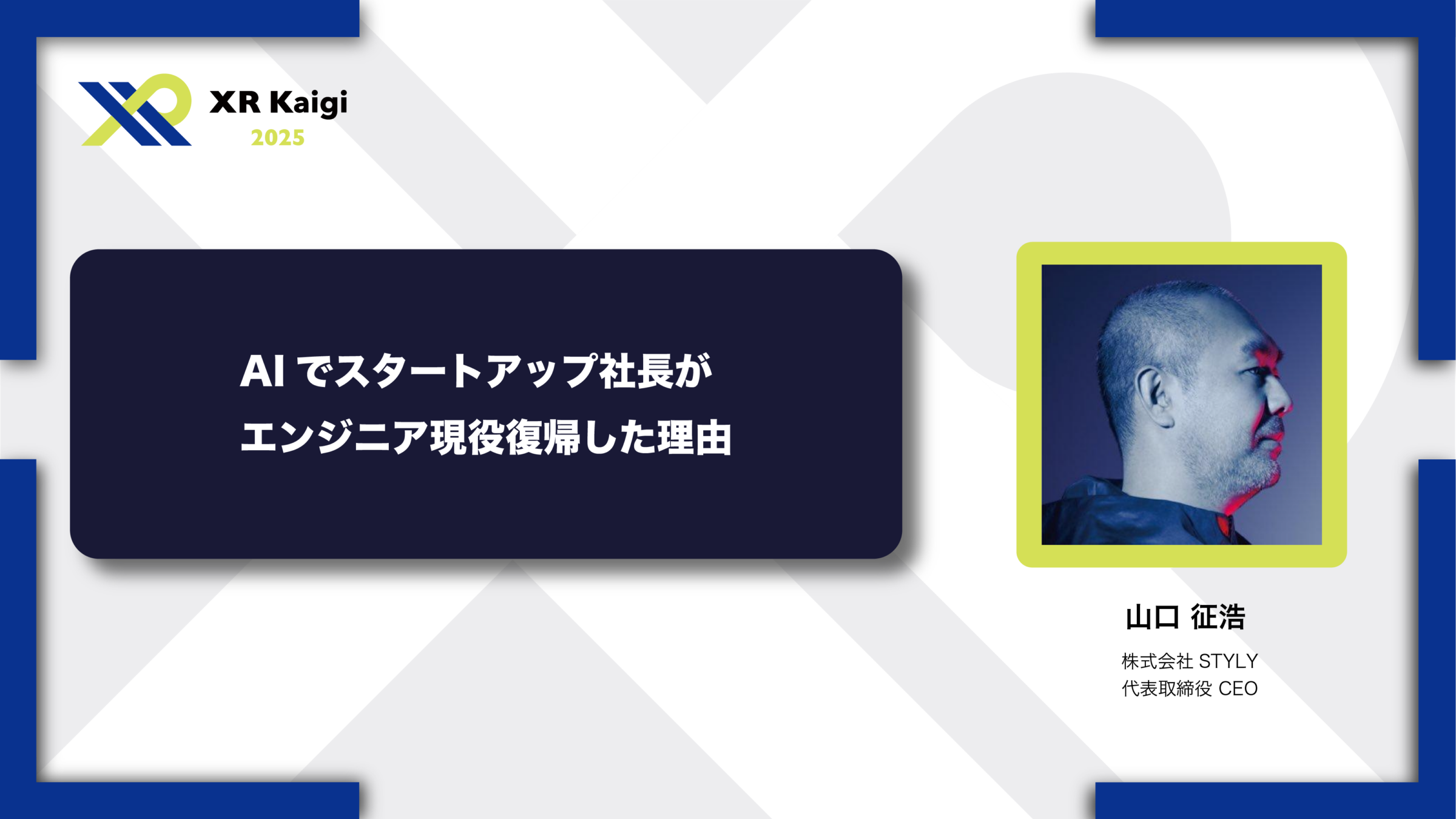 XR Kaigi
2025

AI でスタートアップ社長が
エンジニア現役復帰した理由

山口 征浩

株式会社 STYLY
代表取締役 CEO